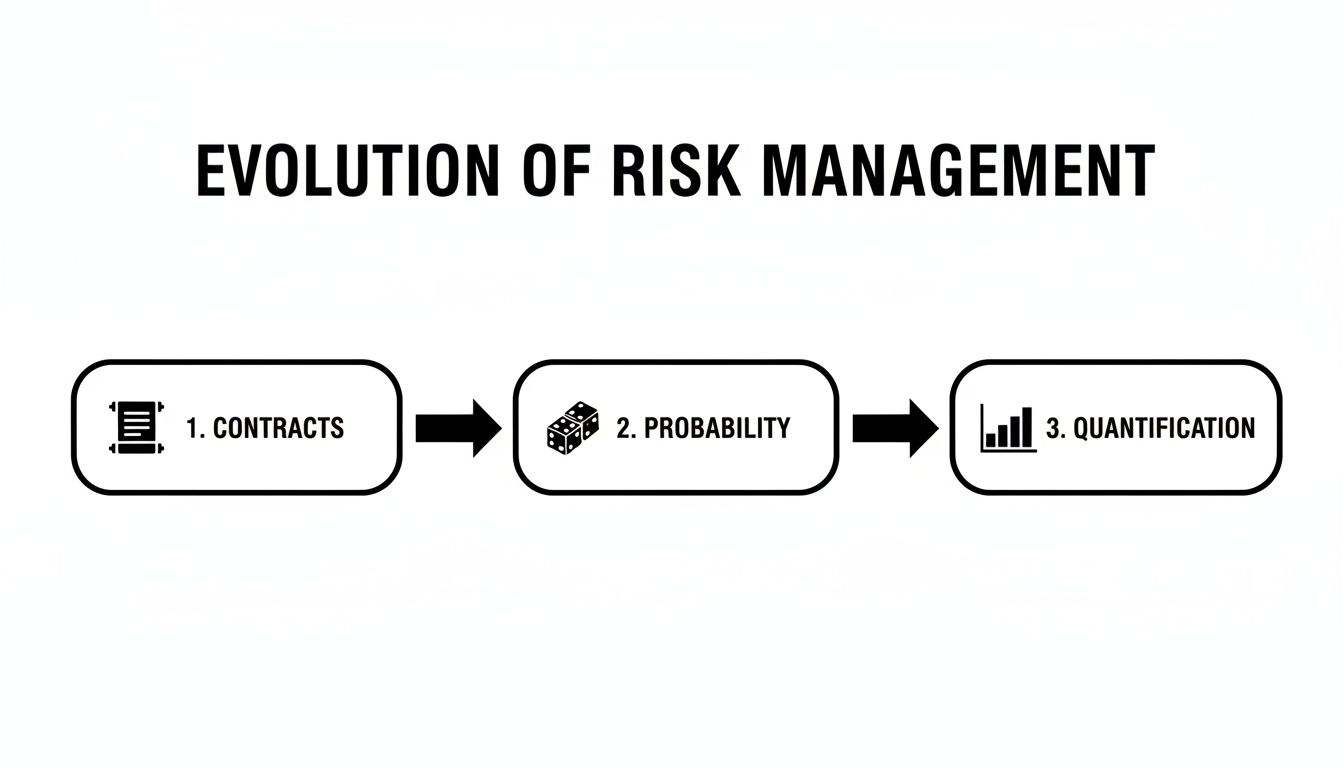 EVOLUTION OF RISK MANAGEMENT

1. CONTRACTS

2. PROBABILITY

3. QUANTIFICATION